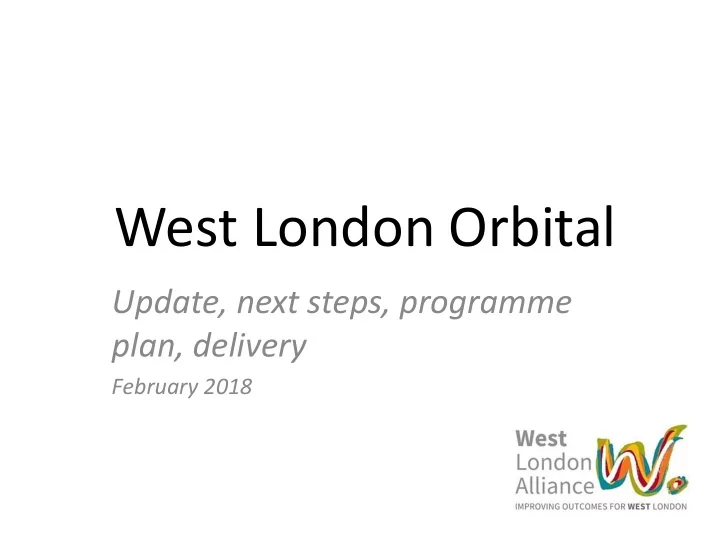 West London Orbital

Update, next steps, programme plan, delivery

February 2018

West
London
Alliance
IMPROVING OUTCOMES FOR WEST LONDON